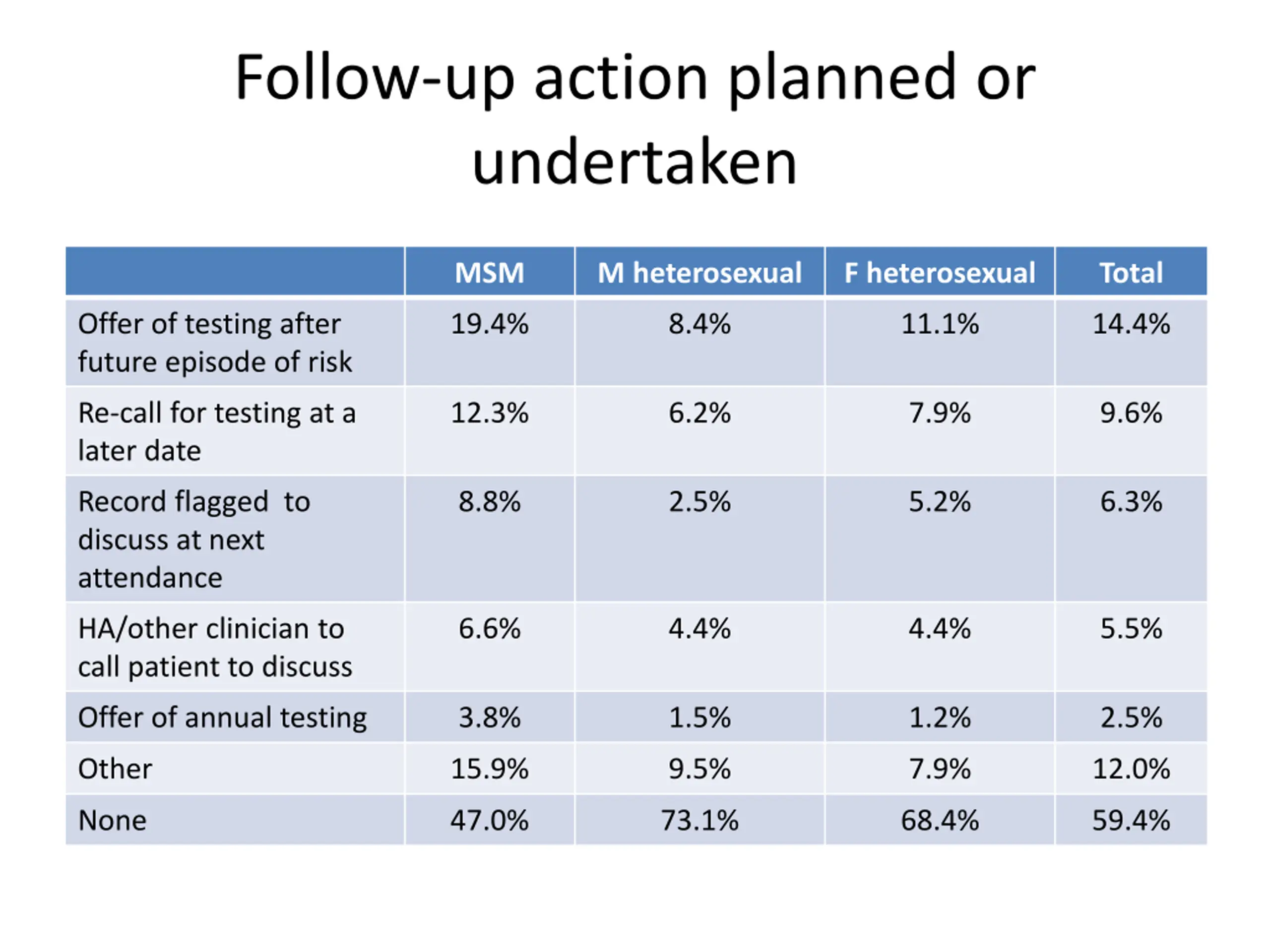 Follow-up action planned or undertaken

| | MSM | M heterosexual | F heterosexual | Total |
|---|---|---|---|---|
| Offer of testing after future episode of risk | 19.4% | 8.4% | 11.1% | 14.4% |
| Re-call for testing at a later date | 12.3% | 6.2% | 7.9% | 9.6% |
| Record flagged to discuss at next attendance | 8.8% | 2.5% | 5.2% | 6.3% |
| HA/other clinician to call patient to discuss | 6.6% | 4.4% | 4.4% | 5.5% |
| Offer of annual testing | 3.8% | 1.5% | 1.2% | 2.5% |
| Other | 15.9% | 9.5% | 7.9% | 12.0% |
| None | 47.0% | 73.1% | 68.4% | 59.4% |